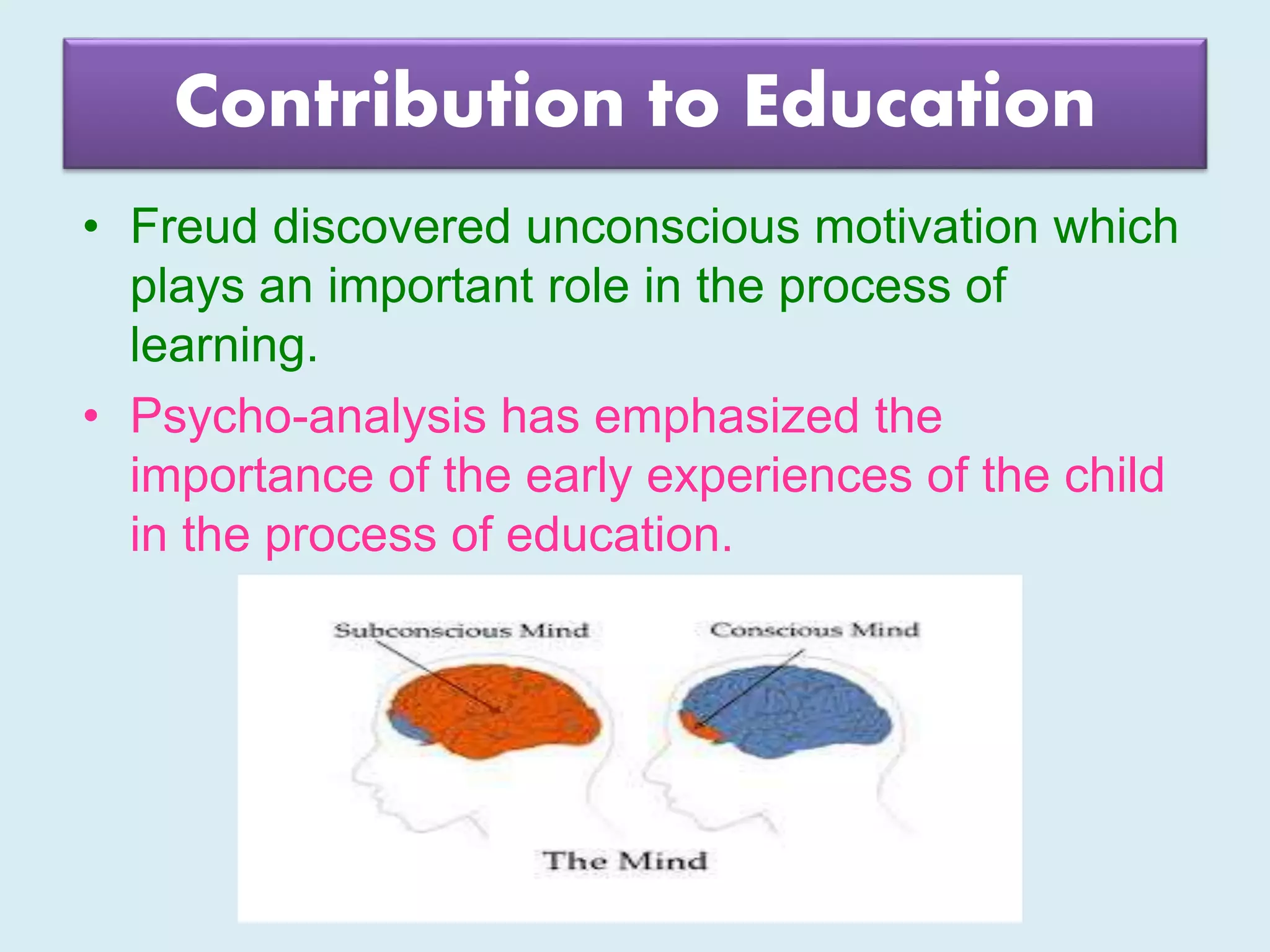 Contribution to Education

• Freud discovered unconscious motivation which plays an important role in the process of learning.

• Psycho-analysis has emphasized the importance of the early experiences of the child in the process of education.

Subconscious Mind

Conscious Mind

The Mind